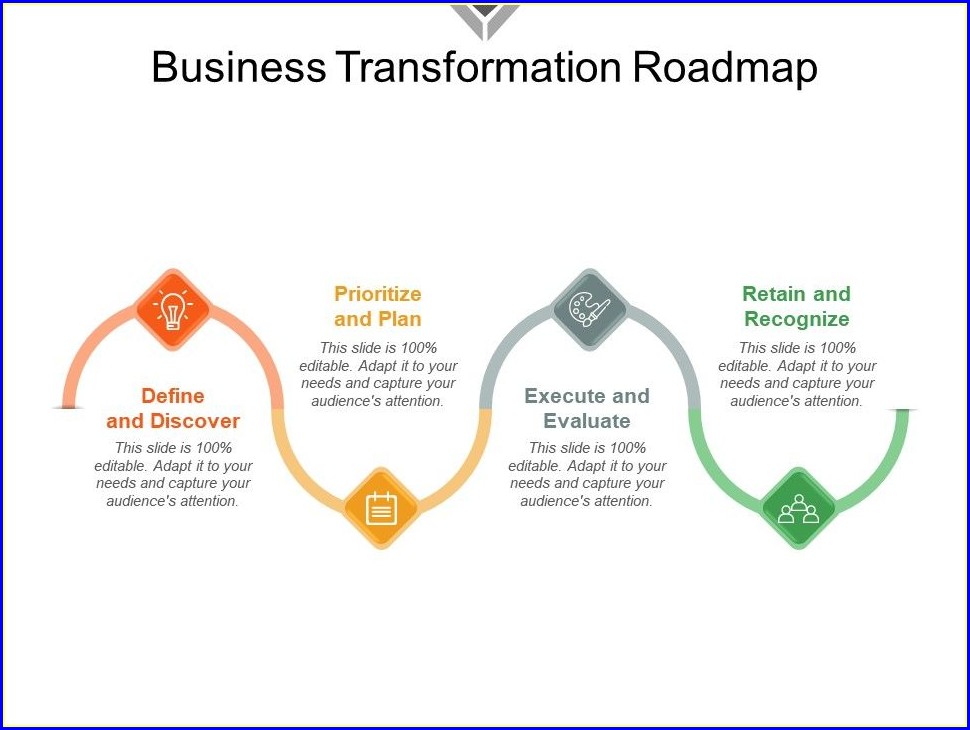 Business Transformation Roadmap

Define and Discover

This slide is 100% editable. Adapt it to your needs and capture your audience's attention.

Prioritize and Plan

This slide is 100% editable. Adapt it to your needs and capture your audience's attention.

Execute and Evaluate

This slide is 100% editable. Adapt it to your needs and capture your audience's attention.

Retain and Recognize

This slide is 100% editable. Adapt it to your needs and capture your audience's attention.